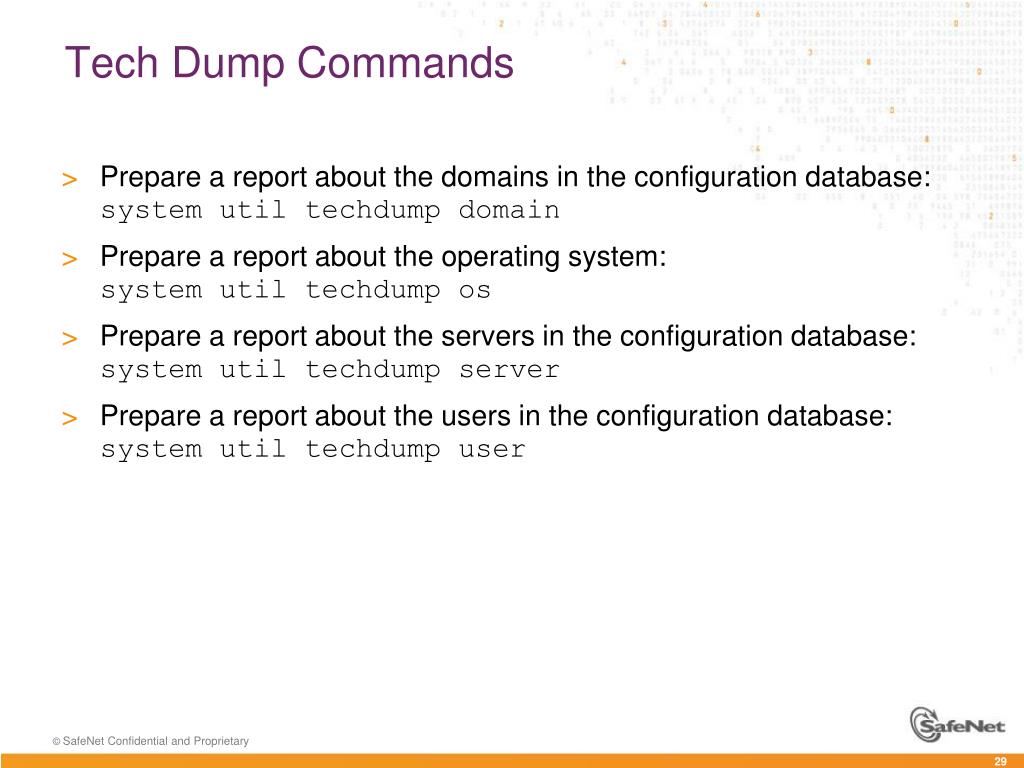 Tech Dump Commands

> Prepare a report about the domains in the configuration database:
system util techdump domain

> Prepare a report about the operating system:
system util techdump os

> Prepare a report about the servers in the configuration database:
system util techdump server

> Prepare a report about the users in the configuration database:
system util techdump user

© SafeNet Confidential and Proprietary

SafeNet

29